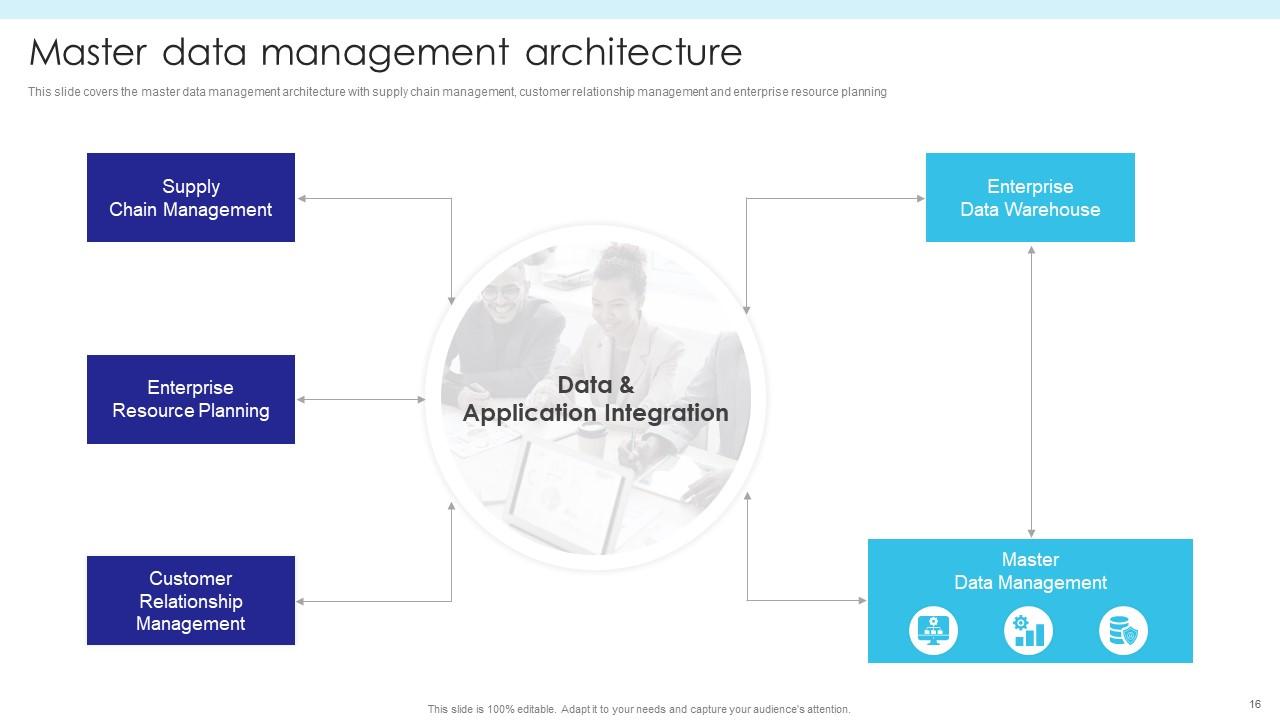 Master data management architecture

This slide covers the master data management architecture with supply chain management, customer relationship management and enterprise resource planning

Supply Chain Management

Enterprise Resource Planning

Customer Relationship Management

Data & Application Integration

Enterprise Data Warehouse

Master Data Management

This slide is 100% editable. Adapt it to your needs and capture your audience's attention.

16